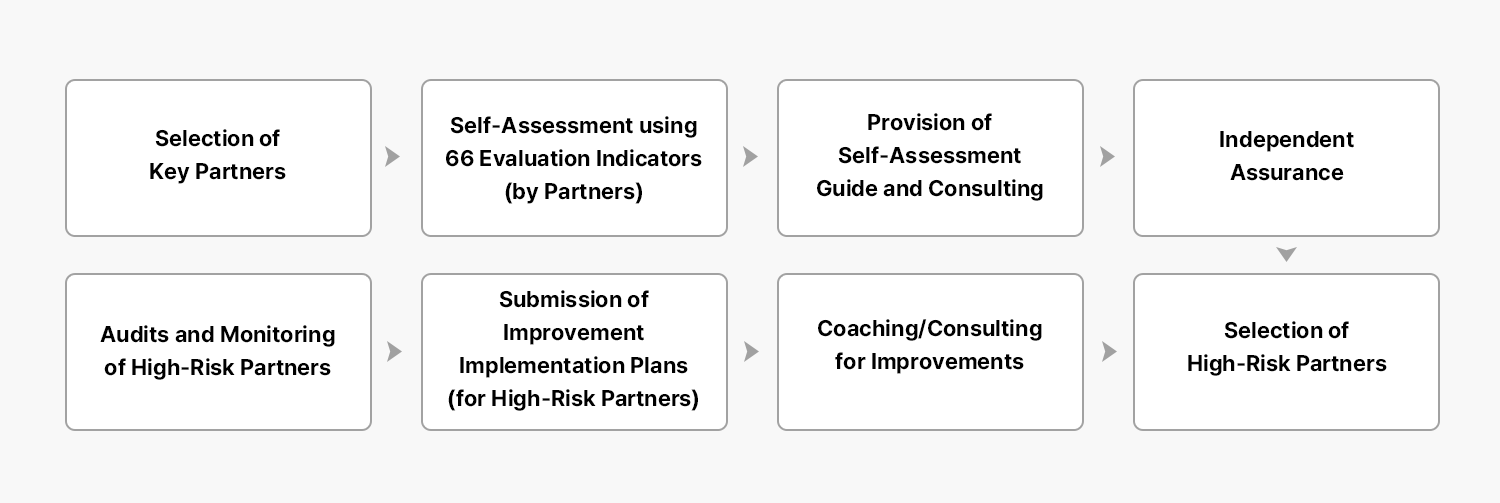 Selection of Key Partners

Self-Assessment using 66 Evaluation Indicators (by Partners)

Provision of Self-Assessment Guide and Consulting

Independent Assurance

Audits and Monitoring of High-Risk Partners

Submission of Improvement Implementation Plans (for High-Risk Partners)

Coaching/Consulting for Improvements

Selection of High-Risk Partners